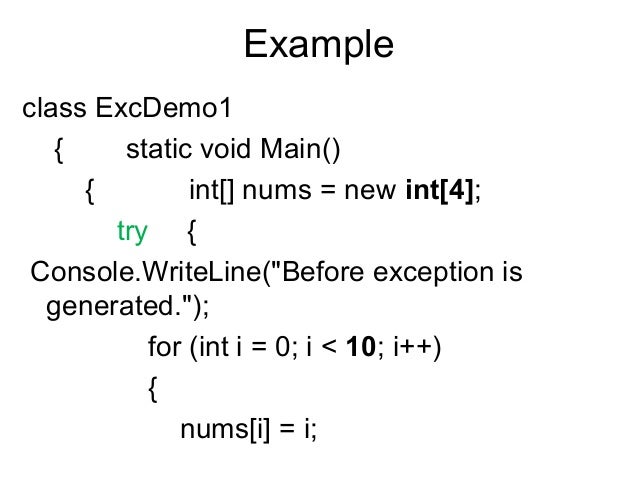 Example

class ExcDemo1
{ static void Main()
{ int[] nums = new int[4];
try {
Console.WriteLine("Before exception is generated.");
for (int i = 0; i < 10; i++)
{
nums[i] = i;